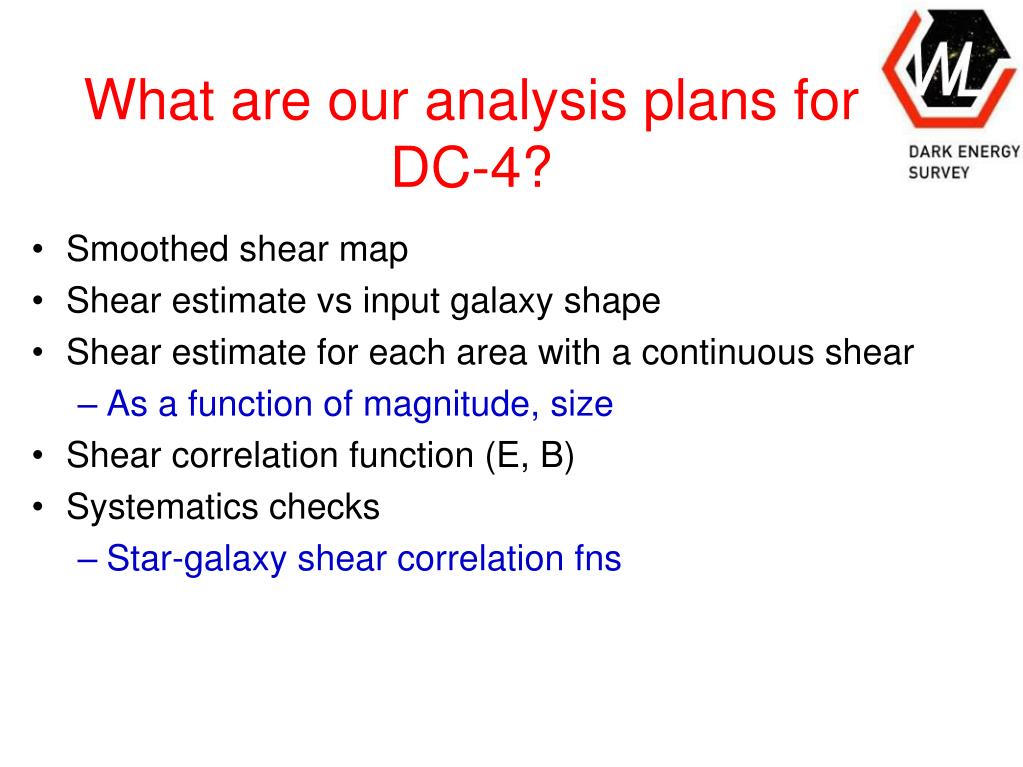 What are our analysis plans for DC-4?

WL

DARK ENERGY SURVEY

• Smoothed shear map
• Shear estimate vs input galaxy shape
• Shear estimate for each area with a continuous shear
– As a function of magnitude, size
• Shear correlation function (E, B)
• Systematics checks
– Star-galaxy shear correlation fns